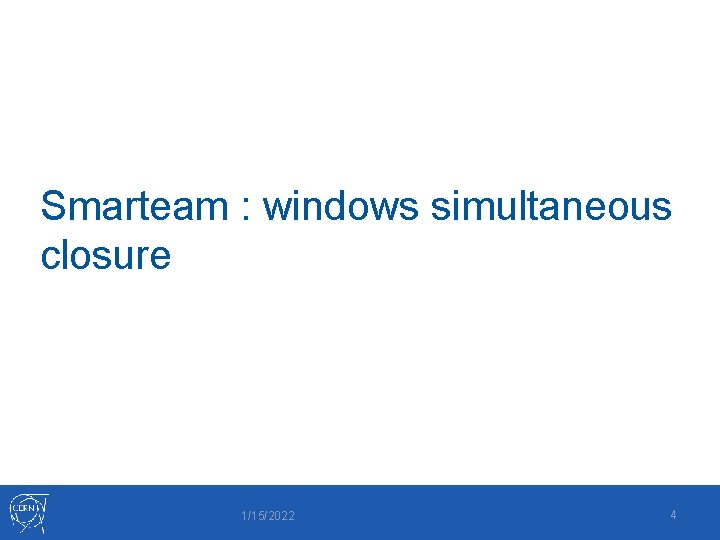 Smarteam : windows simultaneous closure

CERN

1/15/2022

4